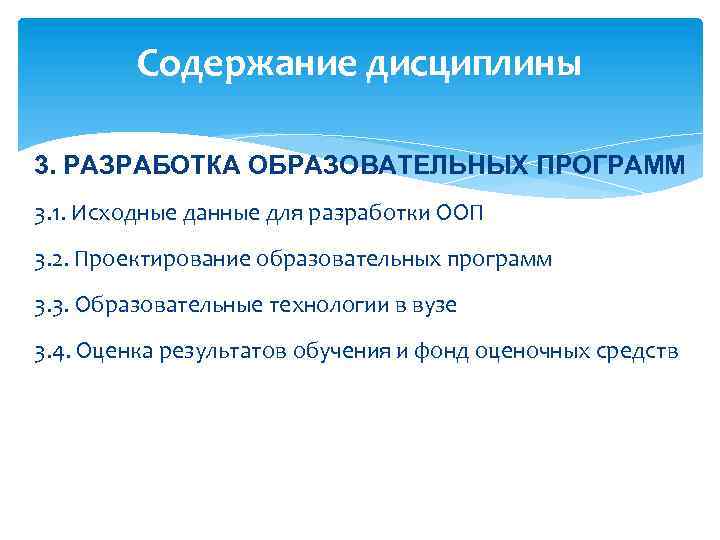 Содержание дисциплины

3. РАЗРАБОТКА ОБРАЗОВАТЕЛЬНЫХ ПРОГРАММ

3.1. Исходные данные для разработки ООП

3.2. Проектирование образовательных программ

3.3. Образовательные технологии в вузе

3.4. Оценка результатов обучения и фонд оценочных средств